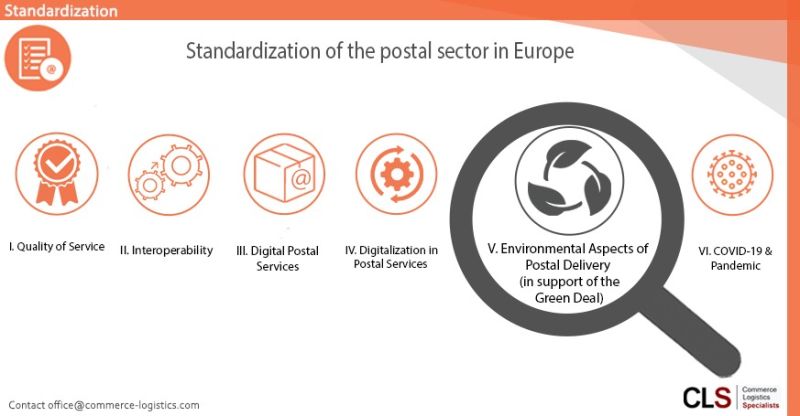 Standardization

Standardization of the postal sector in Europe

I. Quality of Service

II. Interoperability

III. Digital Postal Services

IV. Digitalization in Postal Services

V. Environmental Aspects of Postal Delivery (in support of the Green Deal)

VI. COVID-19 & Pandemic

Contact office@commerce-logistics.com

CLS Commerce Logistics Specialists